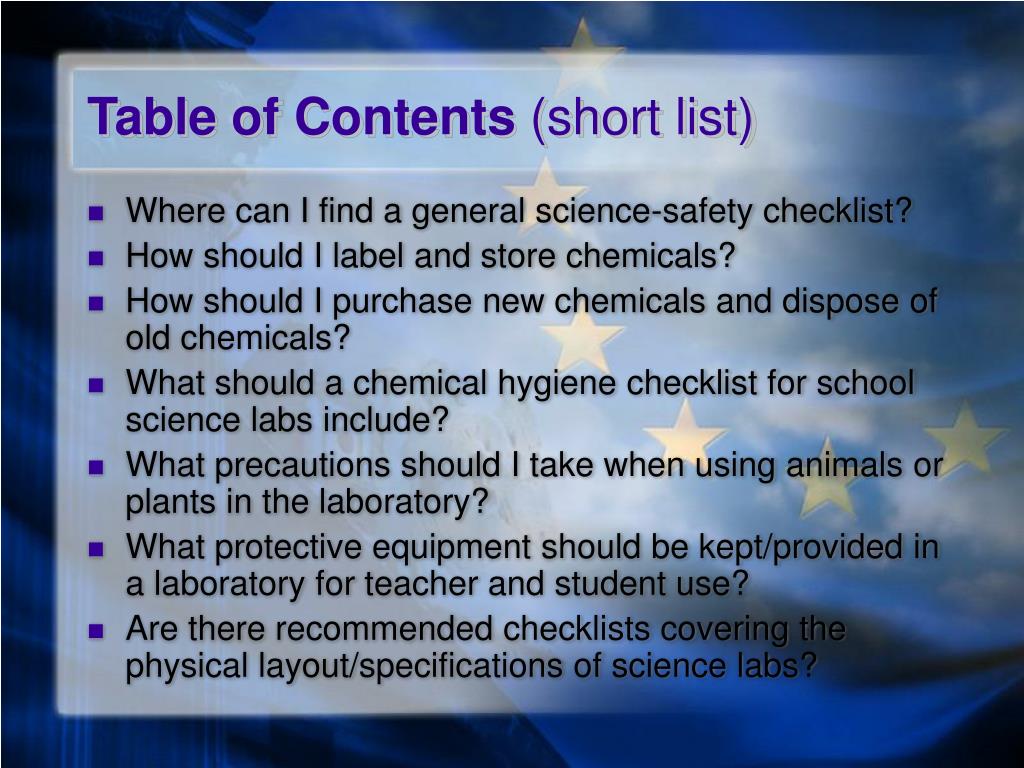 Table of Contents (short list)

- Where can I find a general science-safety checklist?
- How should I label and store chemicals?
- How should I purchase new chemicals and dispose of old chemicals?
- What should a chemical hygiene checklist for school science labs include?
- What precautions should I take when using animals or plants in the laboratory?
- What protective equipment should be kept/provided in a laboratory for teacher and student use?
- Are there recommended checklists covering the physical layout/specifications of science labs?